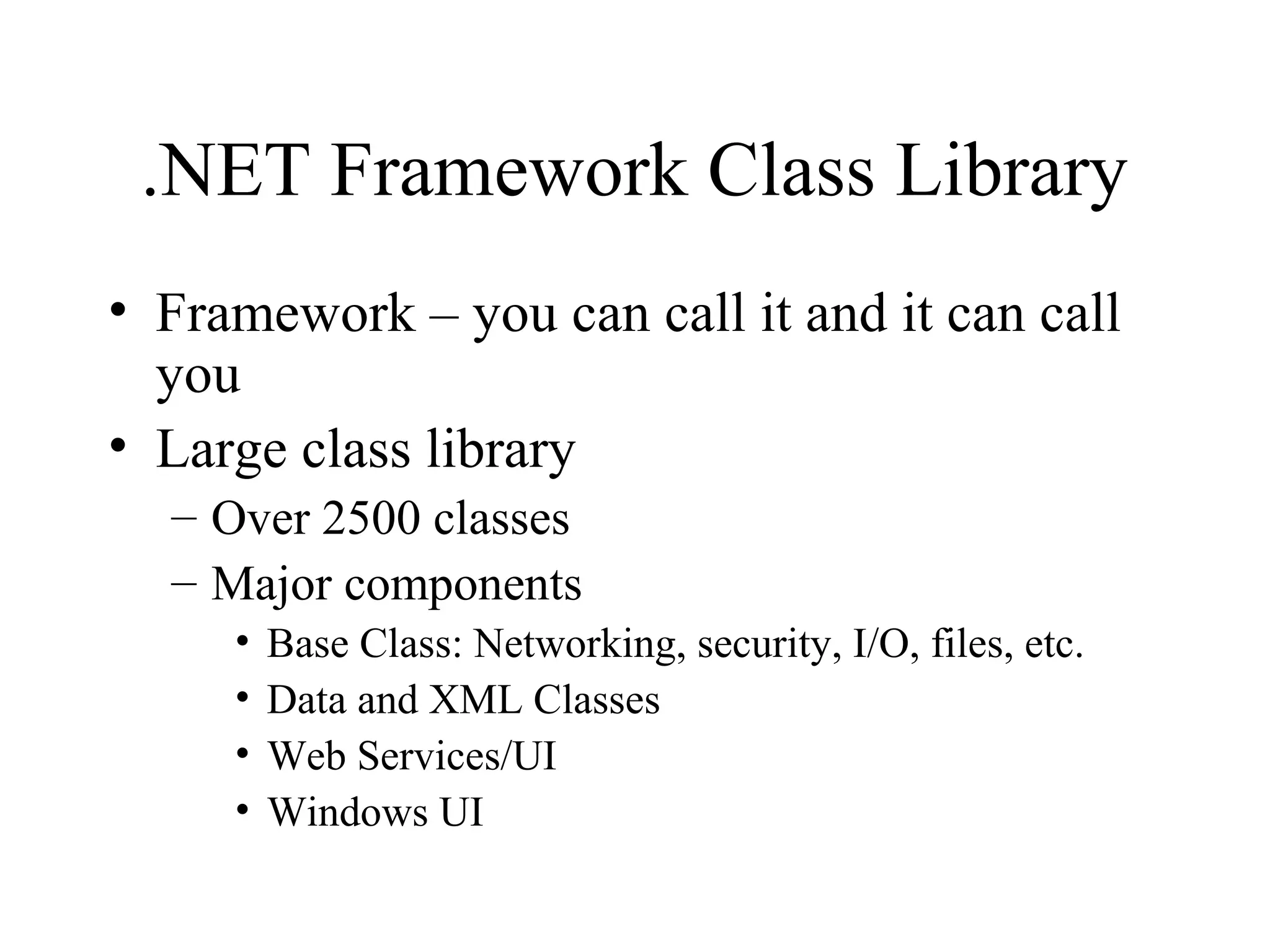 .NET Framework Class Library

• Framework – you can call it and it can call you
• Large class library
  – Over 2500 classes
  – Major components
    • Base Class: Networking, security, I/O, files, etc.
    • Data and XML Classes
    • Web Services/UI
    • Windows UI